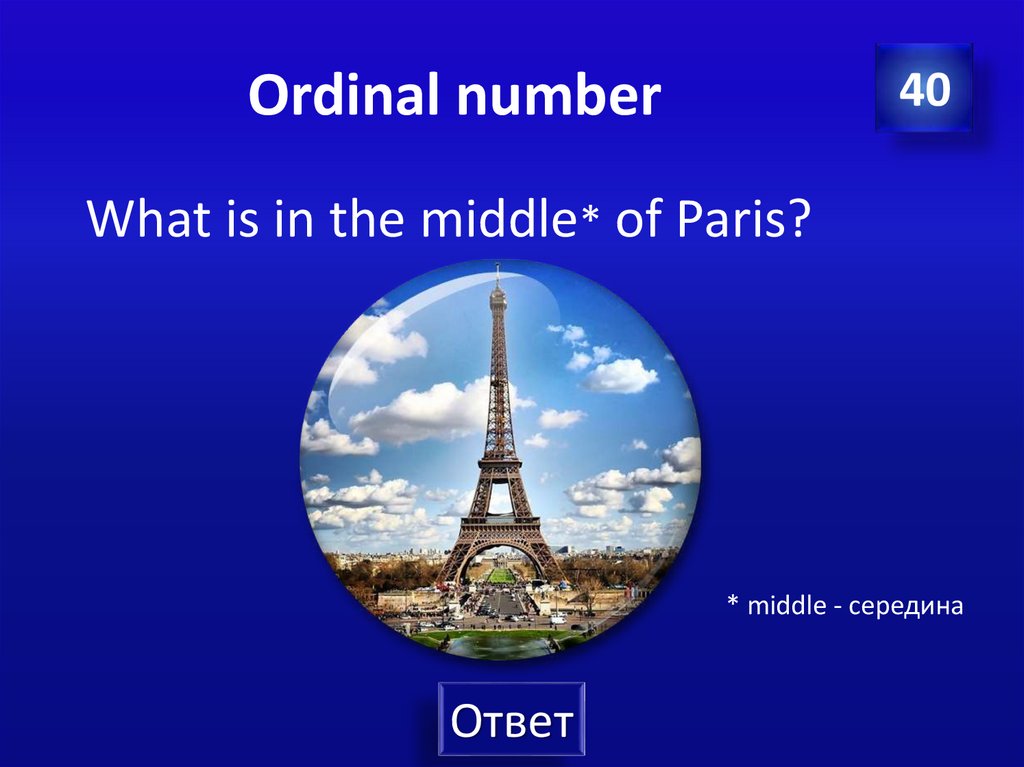 Ordinal number

40

What is in the middle* of Paris?

* middle - середина

Ответ